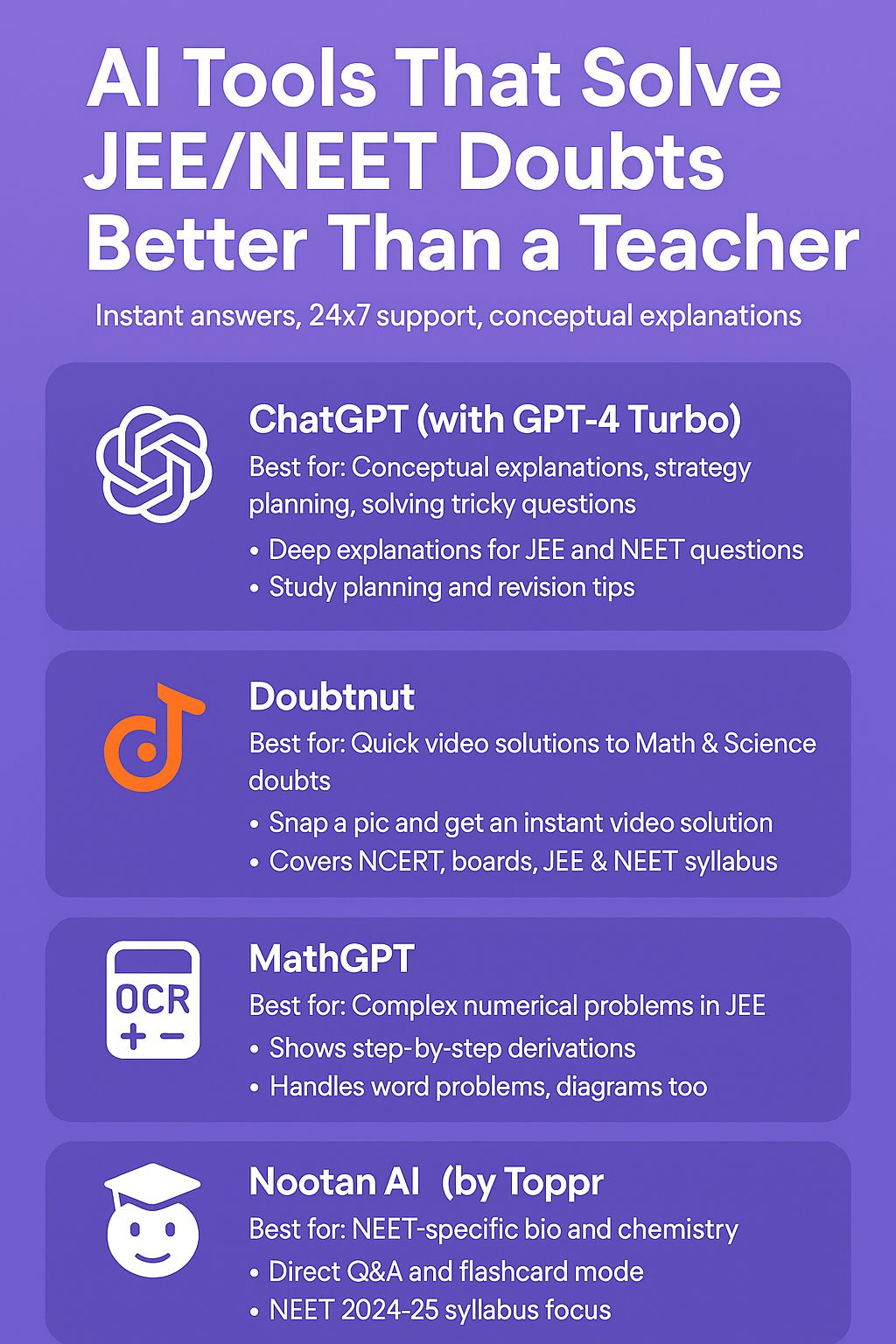 AI Tools That Solve JEE/NEET Doubts Better Than a Teacher

Instant answers, 24x7 support, conceptual explanations

ChatGPT (with GPT-4 Turbo)

Best for: Conceptual explanations, strategy planning, solving tricky questions

• Deep explanations for JEE and NEET questions
• Study planning and revision tips

Doubtnut

Best for: Quick video solutions to Math & Science doubts

• Snap a pic and get an instant video solution
• Covers NCERT, boards, JEE & NEET syllabus

OCR
+ −

MathGPT

Best for: Complex numerical problems in JEE

• Shows step-by-step derivations
• Handles word problems, diagrams too

Nootan AI (by Toppr

Best for: NEET-specific bio and chemistry

• Direct Q&A and flashcard mode
• NEET 2024-25 syllabus focus